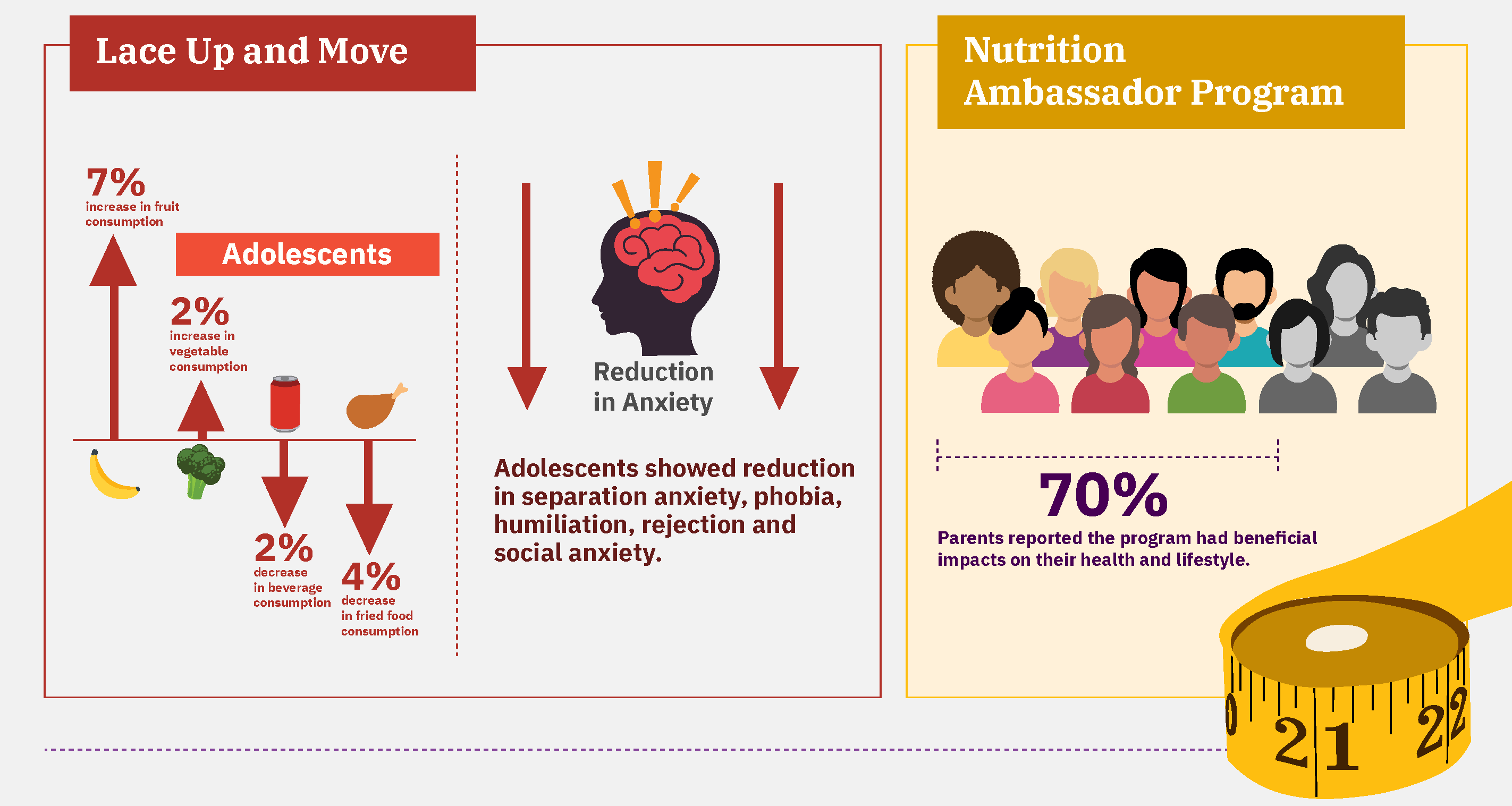 Lace Up and Move

7%
increase in fruit consumption

Adolescents

2%
increase in vegetable consumption

2%
decrease in beverage consumption

4%
decrease in fried food consumption

Reduction in Anxiety

Adolescents showed reduction in separation anxiety, phobia, humiliation, rejection and social anxiety.

Nutrition Ambassador Program

70%
Parents reported the program had beneficial impacts on their health and lifestyle.

0 21 22